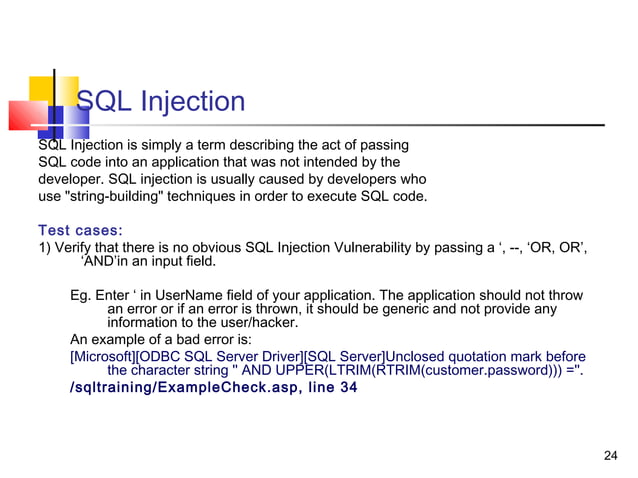 SQL Injection

SQL Injection is simply a term describing the act of passing SQL code into an application that was not intended by the developer. SQL injection is usually caused by developers who use "string-building" techniques in order to execute SQL code.

Test cases:

1) Verify that there is no obvious SQL Injection Vulnerability by passing a ‘, --, ‘OR, OR’, ‘AND’in an input field.

Eg. Enter ‘ in UserName field of your application. The application should not throw an error or if an error is thrown, it should be generic and not provide any information to the user/hacker.

An example of a bad error is:

[Microsoft][ODBC SQL Server Driver][SQL Server]Unclosed quotation mark before the character string '' AND UPPER(LTRIM(RTRIM(customer.password))) =''.

/sqltraining/ExampleCheck.asp, line 34

24